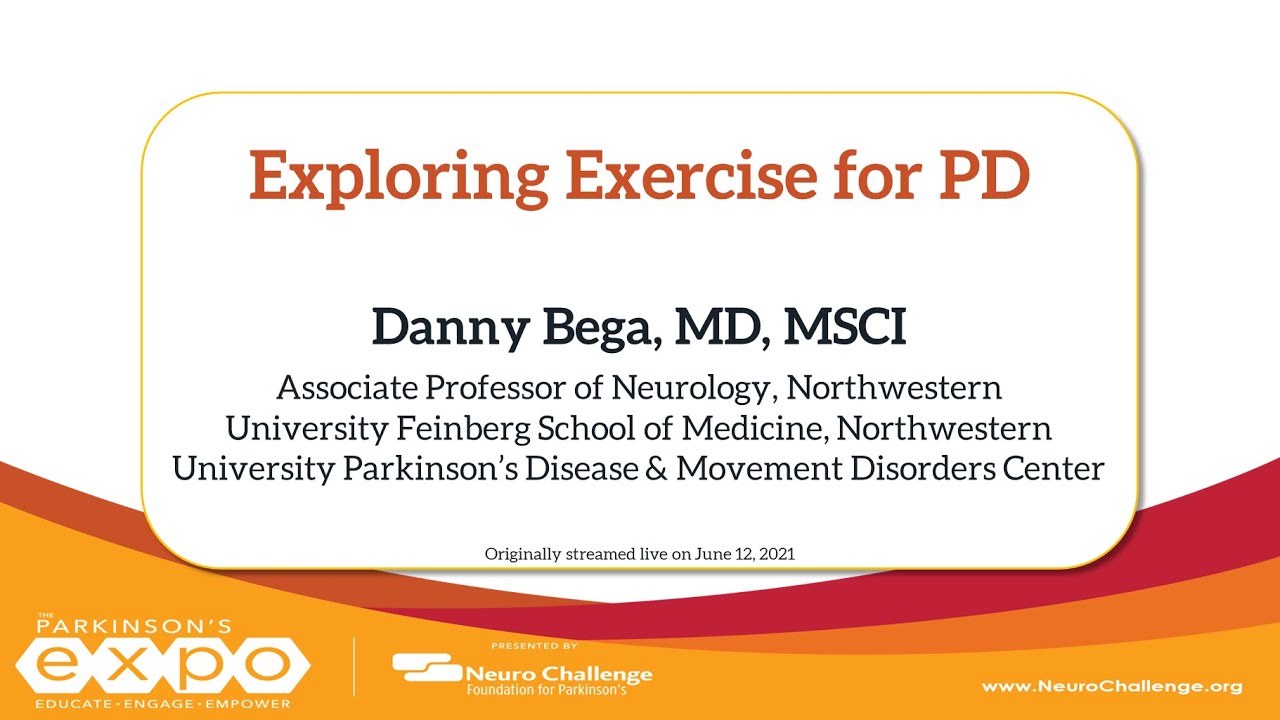 Exploring Exercise for PD

Danny Bega, MD, MSCI

Associate Professor of Neurology, Northwestern University Feinberg School of Medicine, Northwestern University Parkinson's Disease & Movement Disorders Center

Originally streamed live on June 12, 2021

THE PARKINSON'S expo

EDUCATE · ENGAGE · EMPOWER

PRESENTED BY

Neuro Challenge Foundation for Parkinson's

www.NeuroChallenge.org